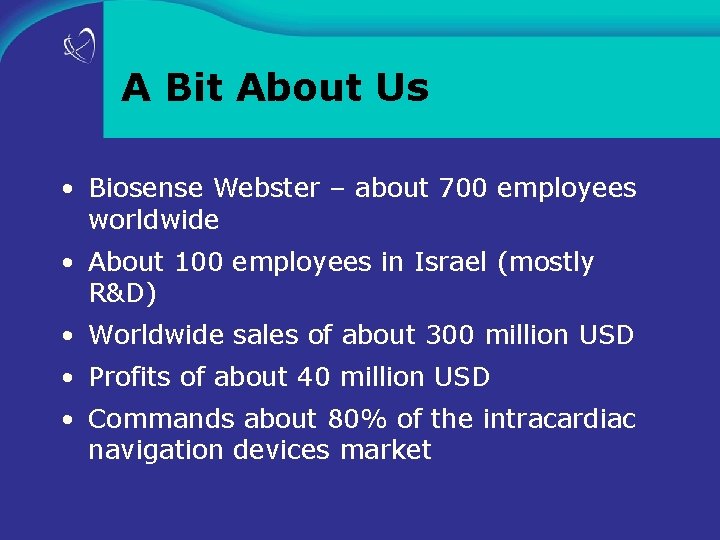 A Bit About Us

• Biosense Webster – about 700 employees worldwide
• About 100 employees in Israel (mostly R&D)
• Worldwide sales of about 300 million USD
• Profits of about 40 million USD
• Commands about 80% of the intracardiac navigation devices market